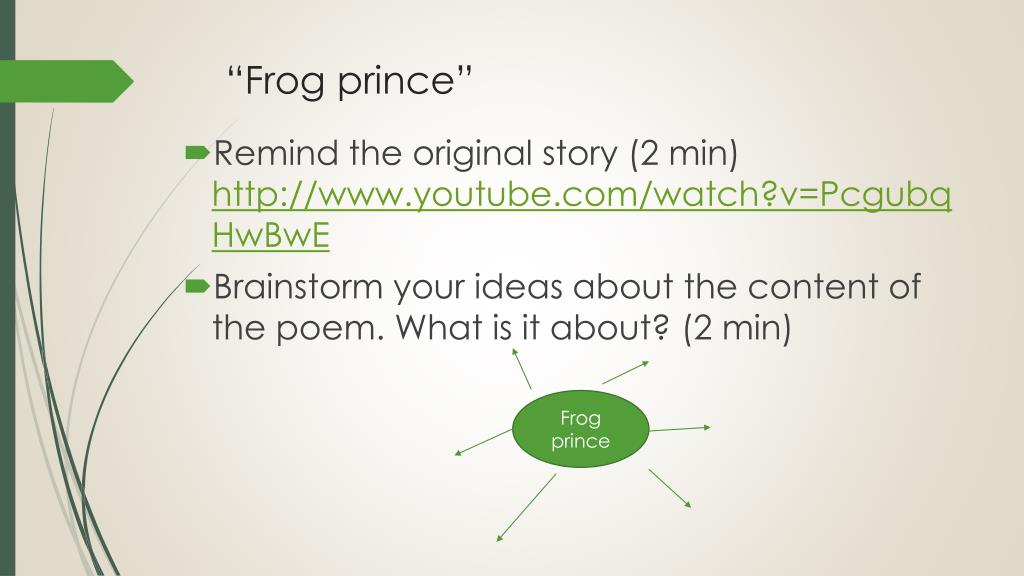 “Frog prince”

Remind the original story (2 min) http://www.youtube.com/watch?v=PcgubqHwBwE

Brainstorm your ideas about the content of the poem. What is it about? (2 min)

Frog prince